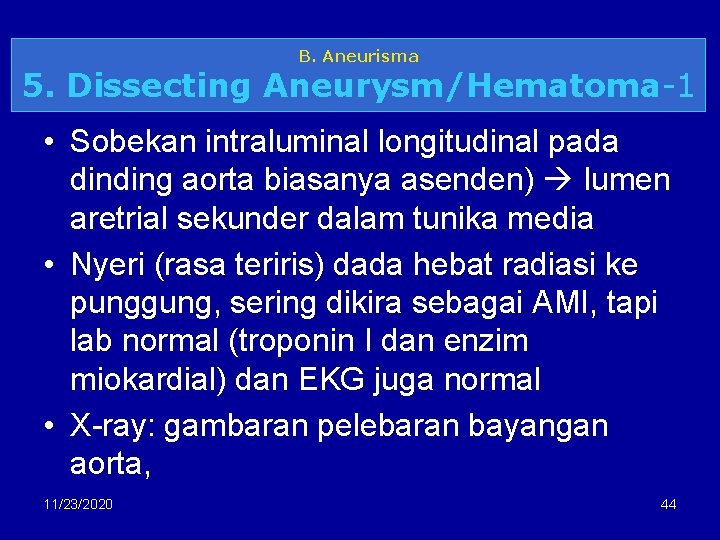 B. Aneurisma
5. Dissecting Aneurysm/Hematoma-1

• Sobekan intraluminal longitudinal pada dinding aorta biasanya asenden) → lumen aretrial sekunder dalam tunika media
• Nyeri (rasa teriris) dada hebat radiasi ke punggung, sering dikira sebagai AMI, tapi lab normal (troponin I dan enzim miokardial) dan EKG juga normal
• X-ray: gambaran pelebaran bayangan aorta,

11/23/2020
44